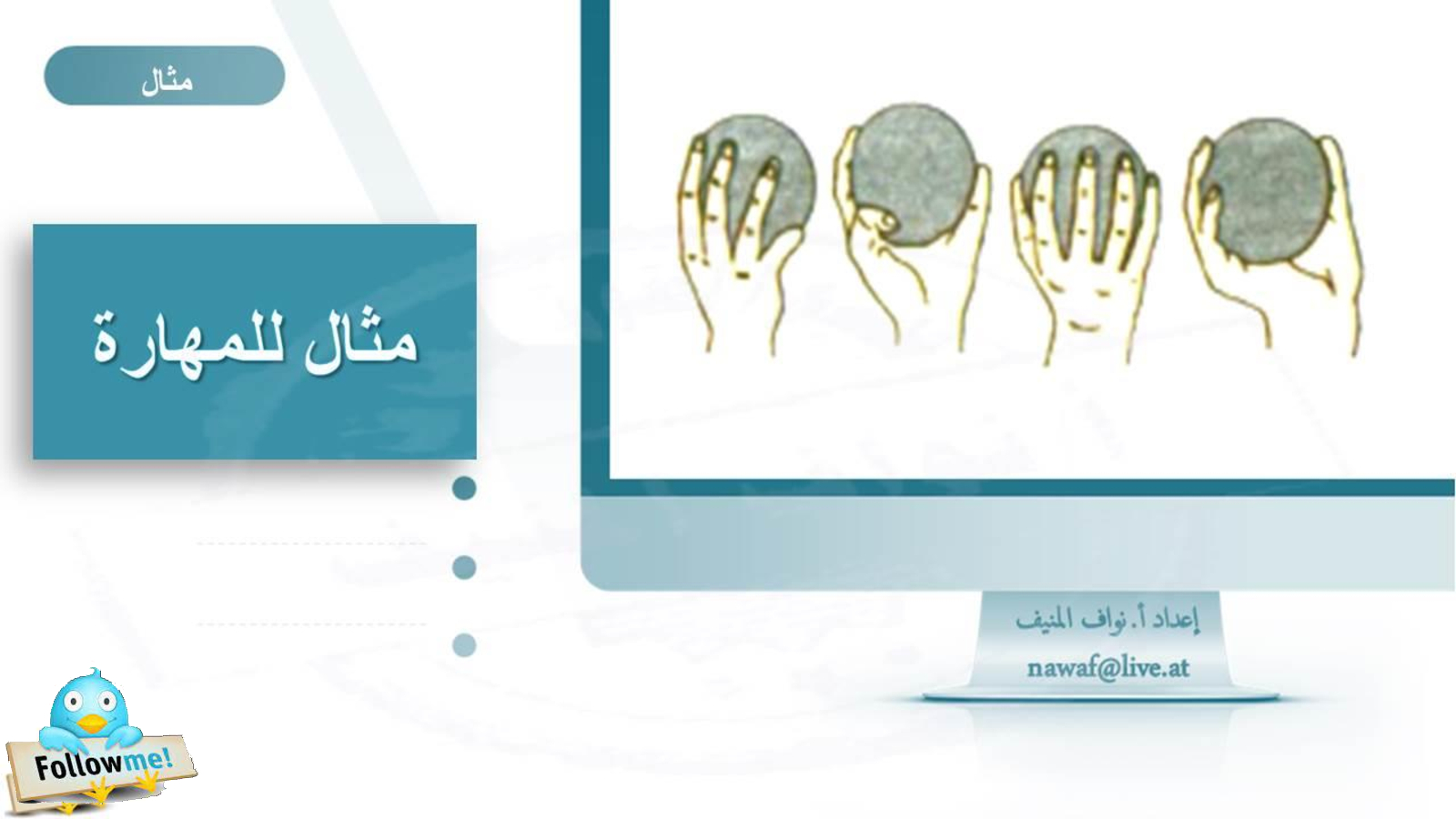 مثال

مثال للمهارة

إعداد أ. نواف المنيف
nawaf@live.at

Followme!